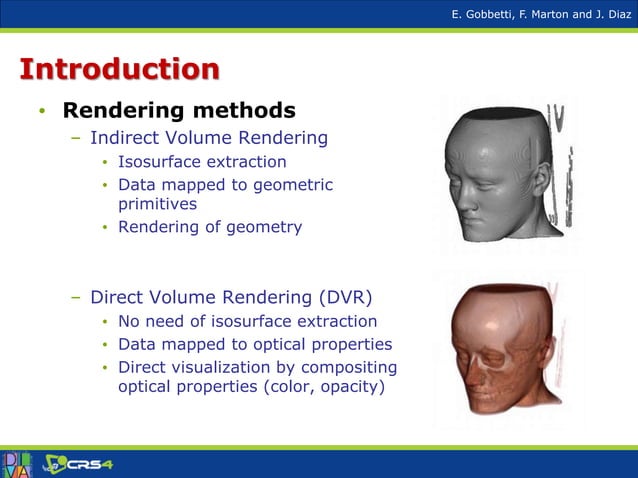 E. Gobbetti, F. Marton and J. Diaz

Introduction

• Rendering methods
  – Indirect Volume Rendering
    • Isosurface extraction
    • Data mapped to geometric primitives
    • Rendering of geometry

  – Direct Volume Rendering (DVR)
    • No need of isosurface extraction
    • Data mapped to optical properties
    • Direct visualization by compositing optical properties (color, opacity)

DIVA CRS4